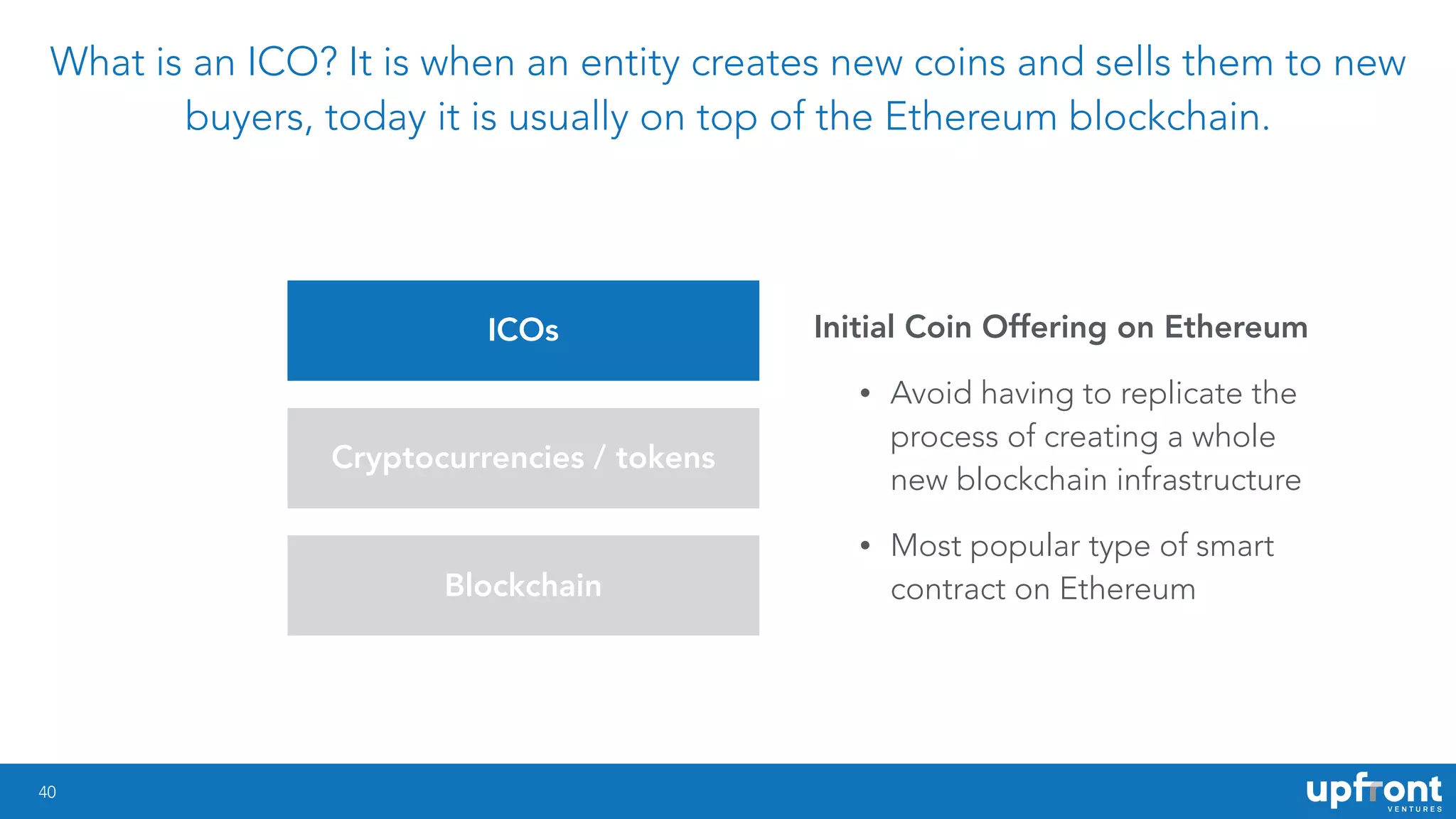 What is an ICO? It is when an entity creates new coins and sells them to new buyers, today it is usually on top of the Ethereum blockchain.

ICOs

Cryptocurrencies / tokens

Blockchain

Initial Coin Offering on Ethereum

• Avoid having to replicate the process of creating a whole new blockchain infrastructure

• Most popular type of smart contract on Ethereum

40

upfront VENTURES